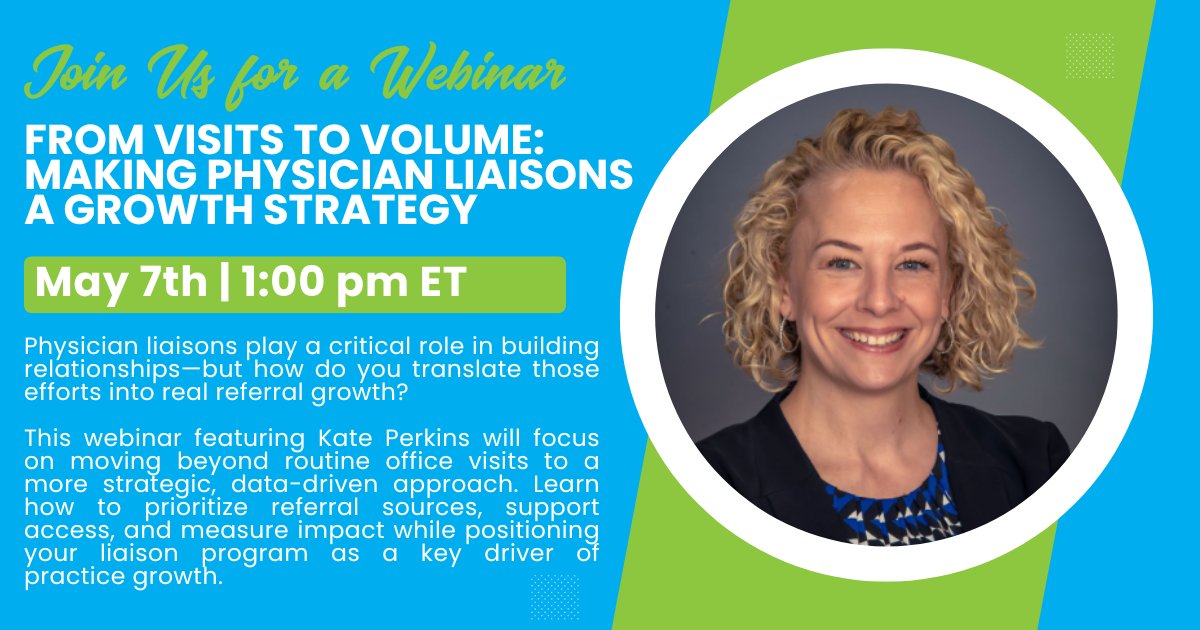 Join Us for a Webinar

FROM VISITS TO VOLUME: MAKING PHYSICIAN LIAISONS A GROWTH STRATEGY

May 7th | 1:00 pm ET

Physician liaisons play a critical role in building relationships—but how do you translate those efforts into real referral growth?

This webinar featuring Kate Perkins will focus on moving beyond routine office visits to a more strategic, data-driven approach. Learn how to prioritize referral sources, support access, and measure impact while positioning your liaison program as a key driver of practice growth.